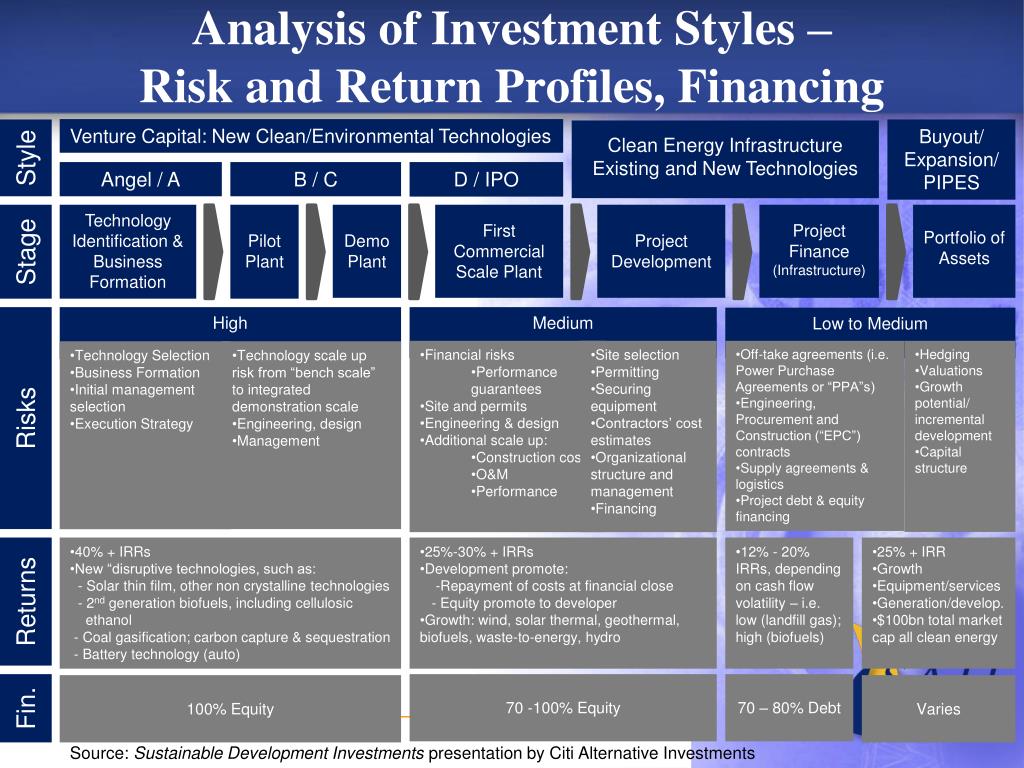 Analysis of Investment Styles – Risk and Return Profiles, Financing

Style

Venture Capital: New Clean/Environmental Technologies

Angel / A

B / C

D / IPO

Clean Energy Infrastructure Existing and New Technologies

Buyout/ Expansion/ PIPES

Stage

Technology Identification & Business Formation

Pilot Plant

Demo Plant

First Commercial Scale Plant

Project Development

Project Finance (Infrastructure)

Portfolio of Assets

Risks

High

•Technology Selection
•Business Formation
•Initial management selection
•Execution Strategy

•Technology scale up risk from "bench scale" to integrated demonstration scale
•Engineering, design
•Management

Medium

•Financial risks
•Performance guarantees
•Site and permits
•Engineering & design
•Additional scale up:
•Construction cos
•O&M
•Performance

•Site selection
•Permitting
•Securing equipment
•Contractors' cost estimates
•Organizational structure and management
•Financing

Low to Medium

•Off-take agreements (i.e. Power Purchase Agreements or "PPA"s)
•Engineering, Procurement and Construction ("EPC") contracts
•Supply agreements & logistics
•Project debt & equity financing

•Hedging
•Valuations
•Growth potential/ incremental development
•Capital structure

Returns

•40% + IRRs
•New "disruptive technologies, such as:
- Solar thin film, other non crystalline technologies
- 2$^{nd}$ generation biofuels, including cellulosic ethanol
- Coal gasification; carbon capture & sequestration
- Battery technology (auto)

•25%-30% + IRRs
•Development promote:
-Repayment of costs at financial close
- Equity promote to developer
•Growth: wind, solar thermal, geothermal, biofuels, waste-to-energy, hydro

•12% - 20% IRRs, depending on cash flow volatility – i.e. low (landfill gas); high (biofuels)

•25% + IRR
•Growth
•Equipment/services
•Generation/develop.
•$100bn total market cap all clean energy

Fin.

100% Equity

70 -100% Equity

70 – 80% Debt

Varies

Source: Sustainable Development Investments presentation by Citi Alternative Investments